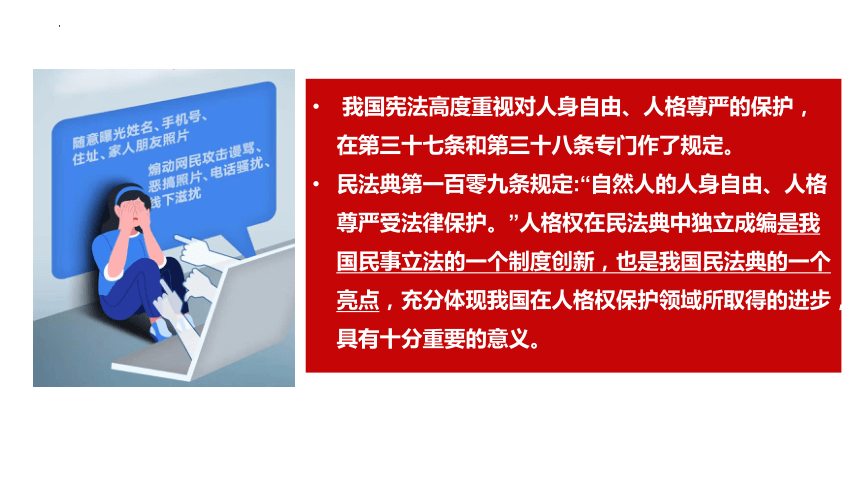 随意曝光姓名、手机号、住址、家人朋友照片

煽动网民攻击谩骂、恶搞照片、电话骚扰、线下滋扰

• 我国宪法高度重视对人身自由、人格尊严的保护，在第三十七条和第三十八条专门作了规定。

• 民法典第一百零九条规定:“自然人的人身自由、人格尊严受法律保护。”人格权在民法典中独立成编是我国民事立法的一个制度创新，也是我国民法典的一个亮点，充分体现我国在人格权保护领域所取得的进步，具有十分重要的意义。